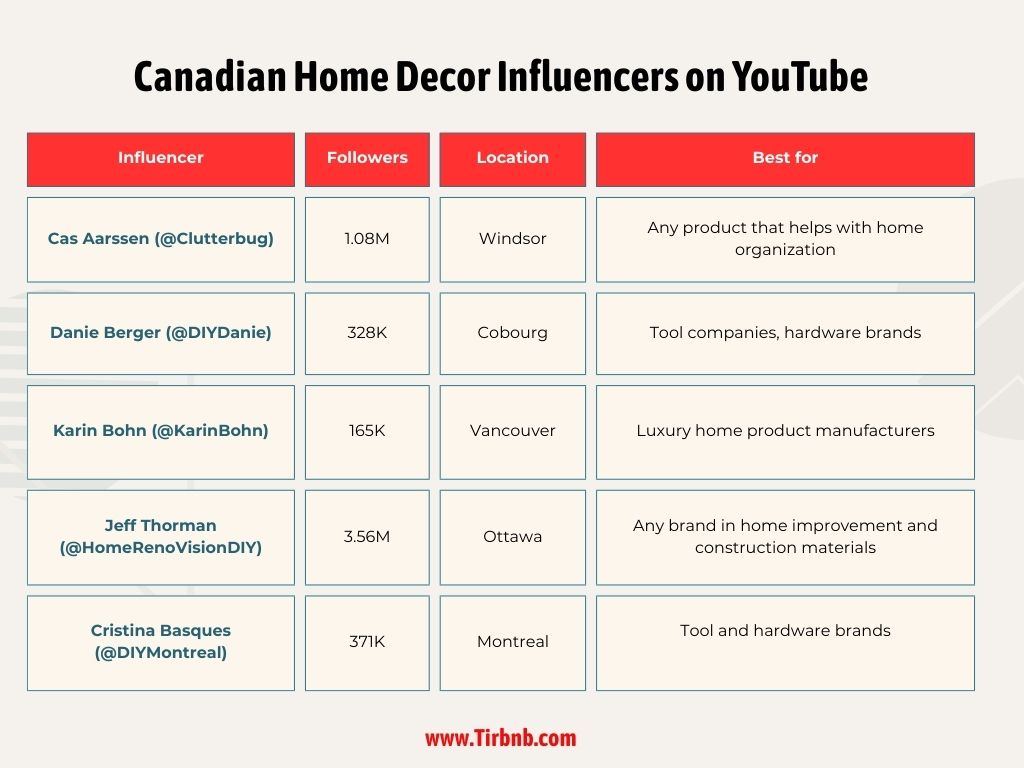 Canadian Home Decor Influencers on YouTube

| Influencer | Followers | Location | Best for |
|---|---|---|---|
| Cas Aarssen (@Clutterbug) | 1.08M | Windsor | Any product that helps with home organization |
| Danie Berger (@DIYDanie) | 328K | Cobourg | Tool companies, hardware brands |
| Karin Bohn (@KarinBohn) | 165K | Vancouver | Luxury home product manufacturers |
| Jeff Thorman (@HomeRenoVisionDIY) | 3.56M | Ottawa | Any brand in home improvement and construction materials |
| Cristina Basques (@DIYMontreal) | 371K | Montreal | Tool and hardware brands |

www.Tirbnb.com